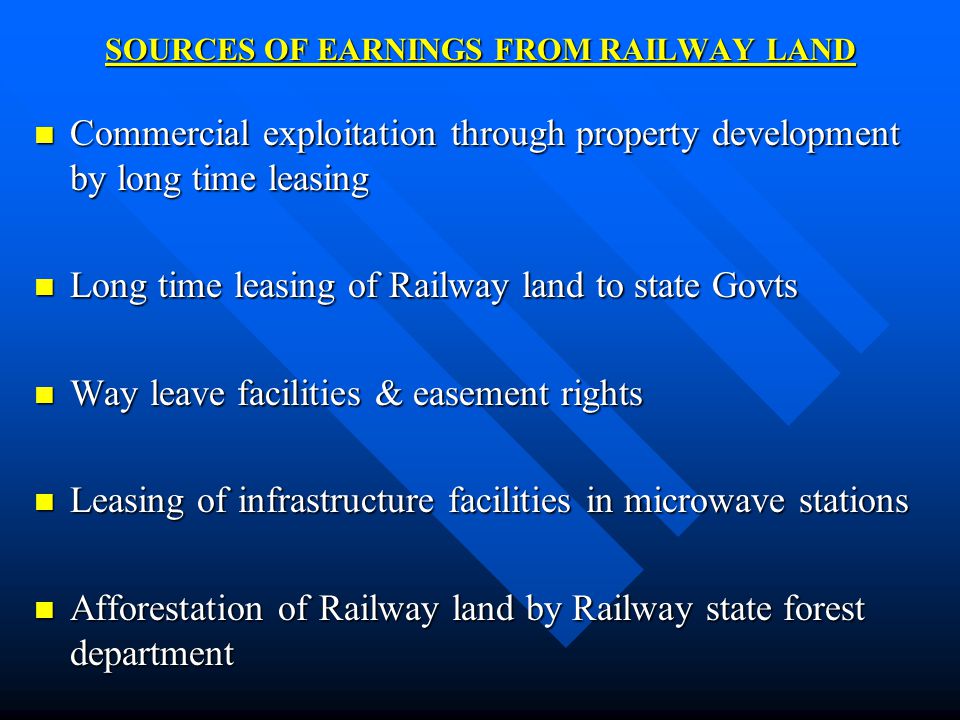 SOURCES OF EARNINGS FROM RAILWAY LAND

- Commercial exploitation through property development by long time leasing

- Long time leasing of Railway land to state Govts

- Way leave facilities & easement rights

- Leasing of infrastructure facilities in microwave stations

- Afforestation of Railway land by Railway state forest department